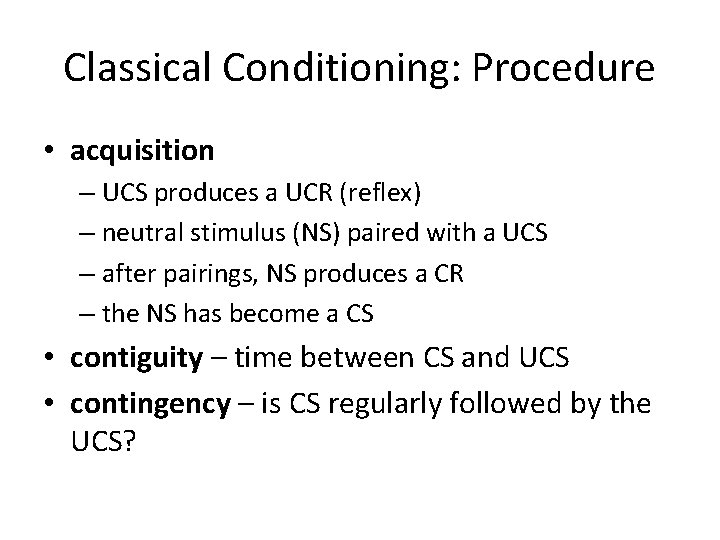 Classical Conditioning: Procedure

• acquisition
– UCS produces a UCR (reflex)
– neutral stimulus (NS) paired with a UCS
– after pairings, NS produces a CR
– the NS has become a CS
• contiguity – time between CS and UCS
• contingency – is CS regularly followed by the UCS?